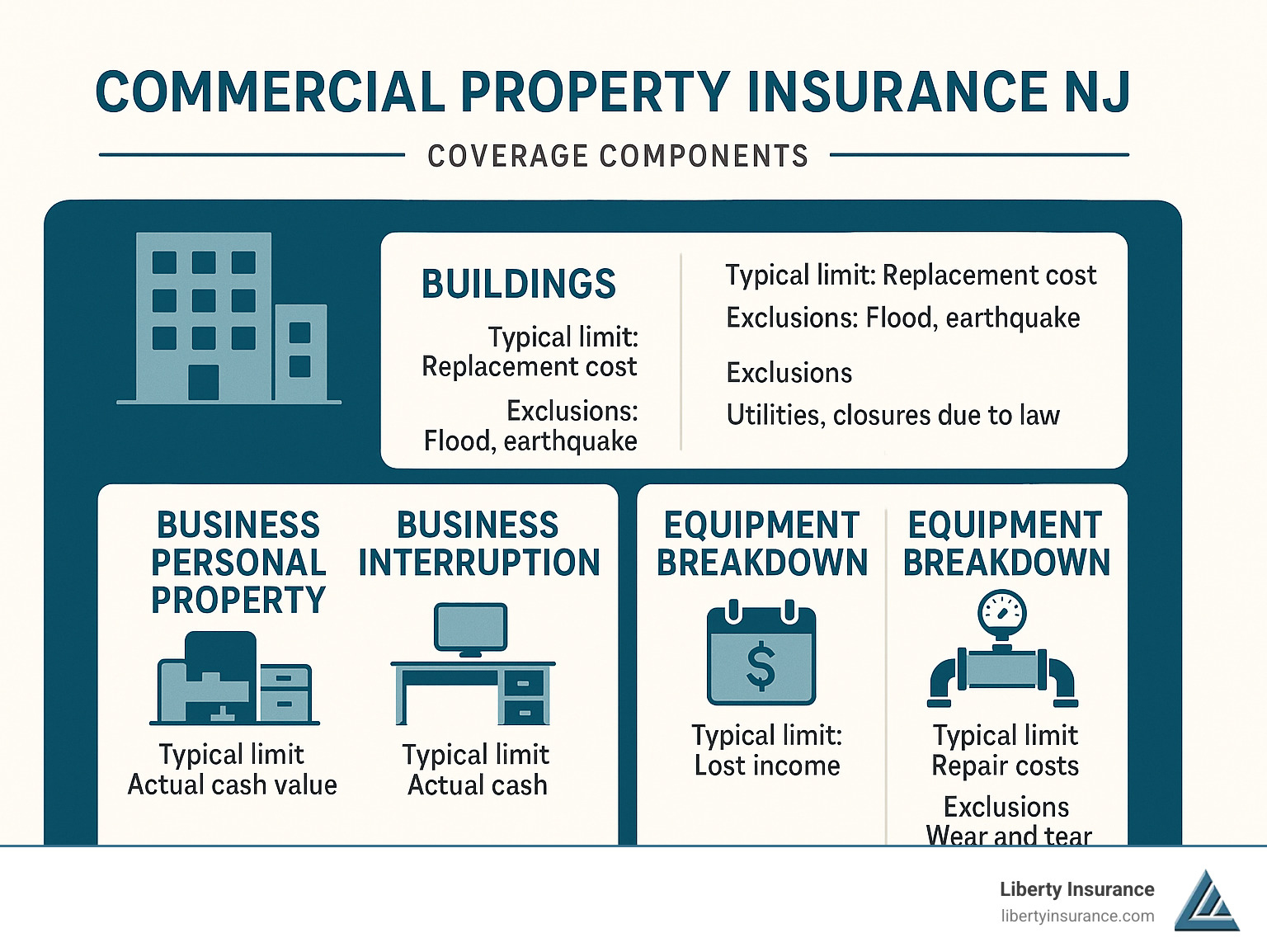 COMMERCIAL PROPERTY INSURANCE NJ

COVERAGE COMPONENTS

BUILDINGS

Typical limit: Replacement cost

Exclusions: Flood, earthquake

Typical limit: Replacement cost

Exclusions: Flood, earthquake

Exclusions

Utilities, closures due to law

BUSINESS PERSONAL PROPERTY

Typical limit
Actual cash value

BUSINESS INTERRUPTION

Typical limit
Actual cash

EQUIPMENT BREAKDOWN

$

Typical limit:
Lost income

EQUIPMENT BREAKDOWN

Typical limit
Repair costs

Exclusions
Wear and tear

Liberty Insurance
libertyinsurance.com